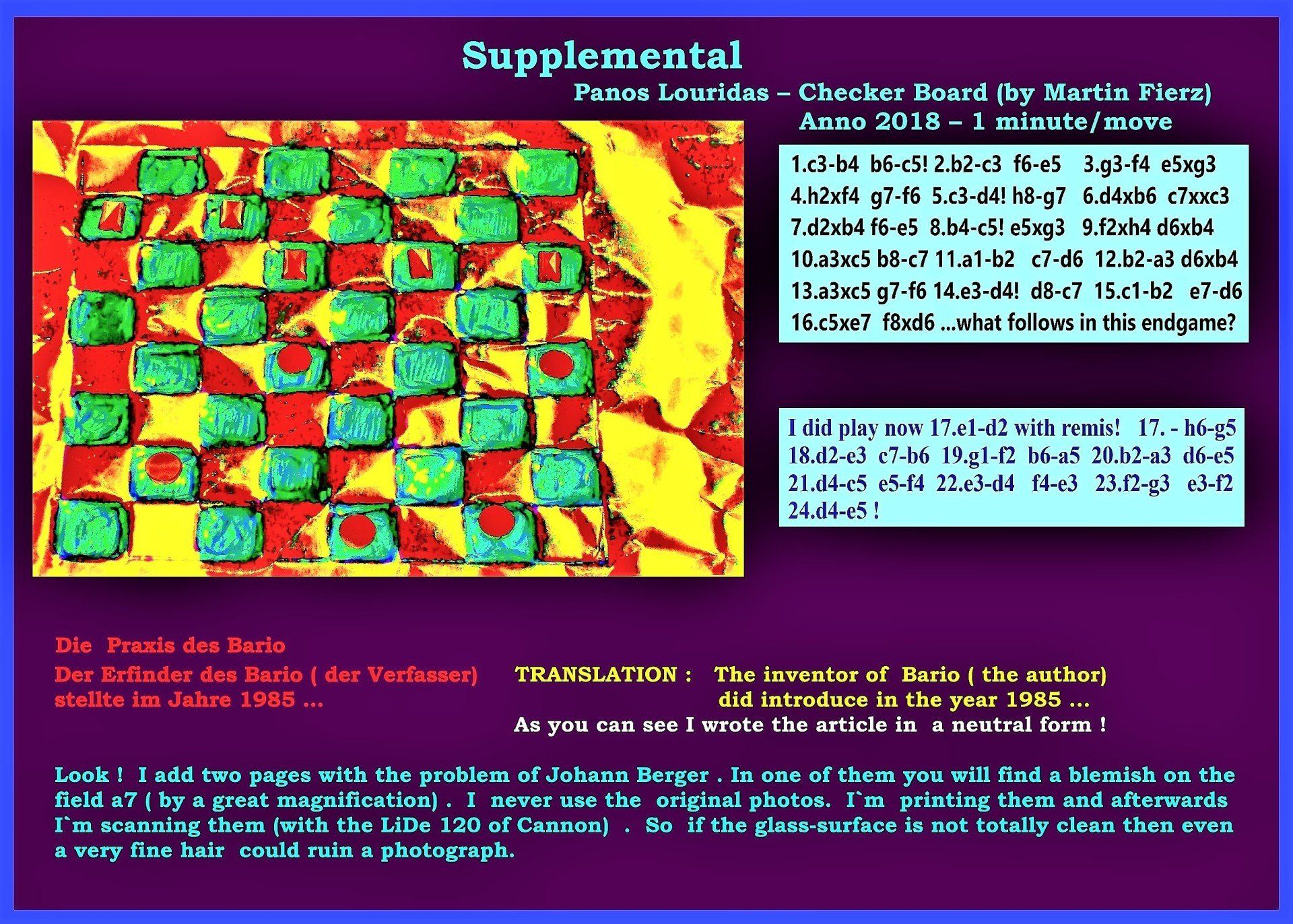 Supplemental

Panos Louridas – Checker Board (by Martin Fierz)
Anno 2018 – 1 minute/move

1.c3-b4 b6-c5! 2.b2-c3 f6-e5 3.g3-f4 e5xg3 4.h2xf4 g7-f6 5.c3-d4! h8-g7 6.d4xb6 c7xxc3 7.d2xb4 f6-e5 8.b4-c5! e5xg3 9.f2xh4 d6xb4 10.a3xc5 b8-c7 11.a1-b2 c7-d6 12.b2-a3 d6xb4 13.a3xc5 g7-f6 14.e3-d4! d8-c7 15.c1-b2 e7-d6 16.c5xe7 f8xd6 ...what follows in this endgame?

I did play now 17.e1-d2 with remis! 17. - h6-g5 18.d2-e3 c7-b6 19.g1-f2 b6-a5 20.b2-a3 d6-e5 21.d4-c5 e5-f4 22.e3-d4 f4-e3 23.f2-g3 e3-f2 24.d4-e5 !

Die Praxis des Bario

Der Erfinder des Bario ( der Verfasser) stellte im Jahre 1985 ...

TRANSLATION : The inventor of Bario ( the author) did introduce in the year 1985 ...
As you can see I wrote the article in a neutral form !

Look ! I add two pages with the problem of Johann Berger . In one of them you will find a blemish on the field a7 ( by a great magnification) . I never use the original photos. I`m printing them and afterwards I`m scanning them (with the LiDe 120 of Cannon) . So if the glass-surface is not totally clean then even a very fine hair could ruin a photograph.